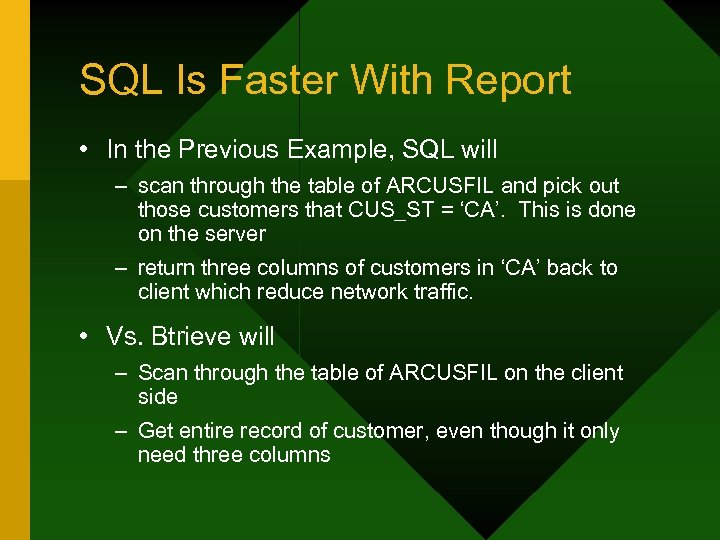 SQL Is Faster With Report

• In the Previous Example, SQL will
– scan through the table of ARCUSFIL and pick out those customers that CUS_ST = ‘CA’. This is done on the server
– return three columns of customers in ‘CA’ back to client which reduce network traffic.

• Vs. Btrieve will
– Scan through the table of ARCUSFIL on the client side
– Get entire record of customer, even though it only need three columns